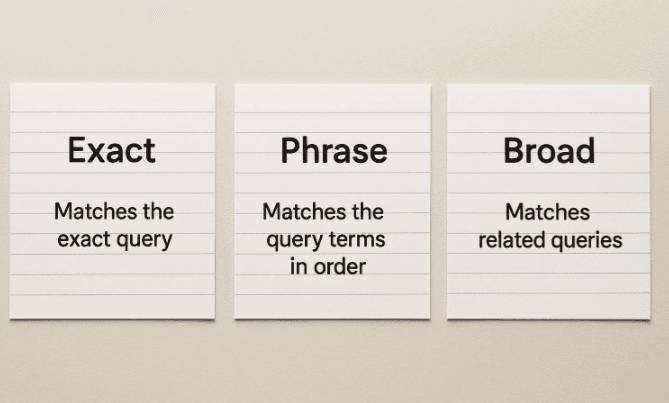 Exact

Matches the exact query

Phrase

Matches the query terms in order

Broad

Matches related queries